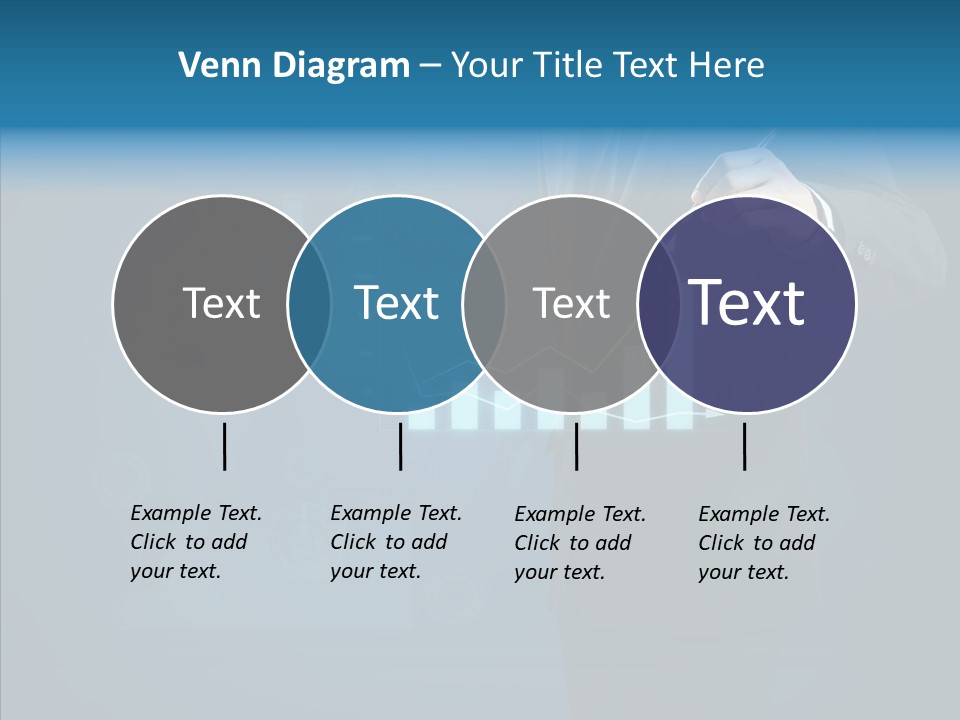 Venn Diagram – Your Title Text Here

Text

Text

Text

Text

Example Text. Click to add your text.

Example Text. Click to add your text.

Example Text. Click to add your text.

Example Text. Click to add your text.